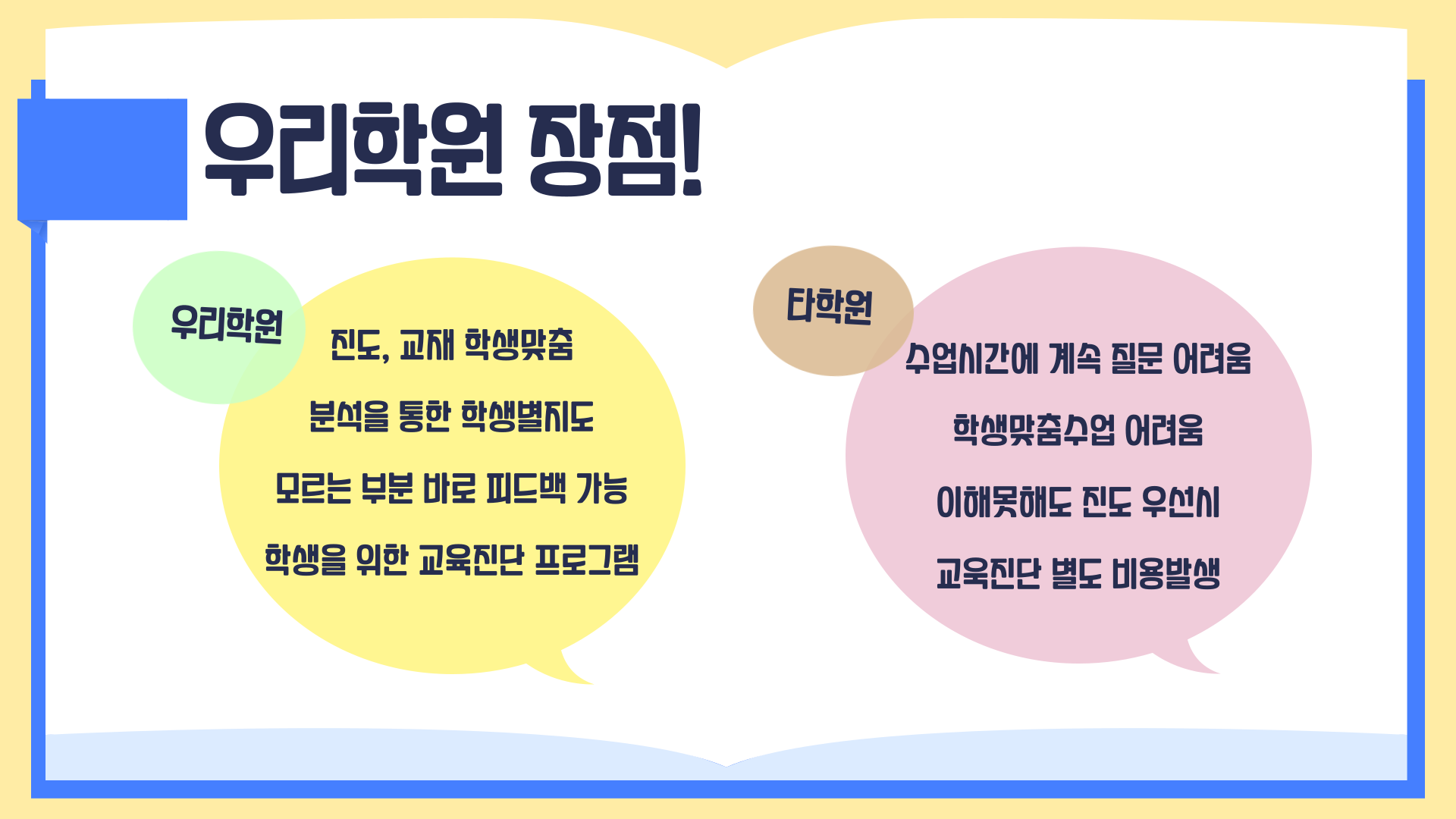 우리학원 장점!

우리학원

진도, 교재 학생맞춤

분석을 통한 학생별지도

모르는 부분 바로 피드백 가능

학생을 위한 교육진단 프로그램

타학원

수업시간에 계속 질문 어려움

학생맞춤수업 어려움

이해못해도 진도 우선시

교육진단 별도 비용발생